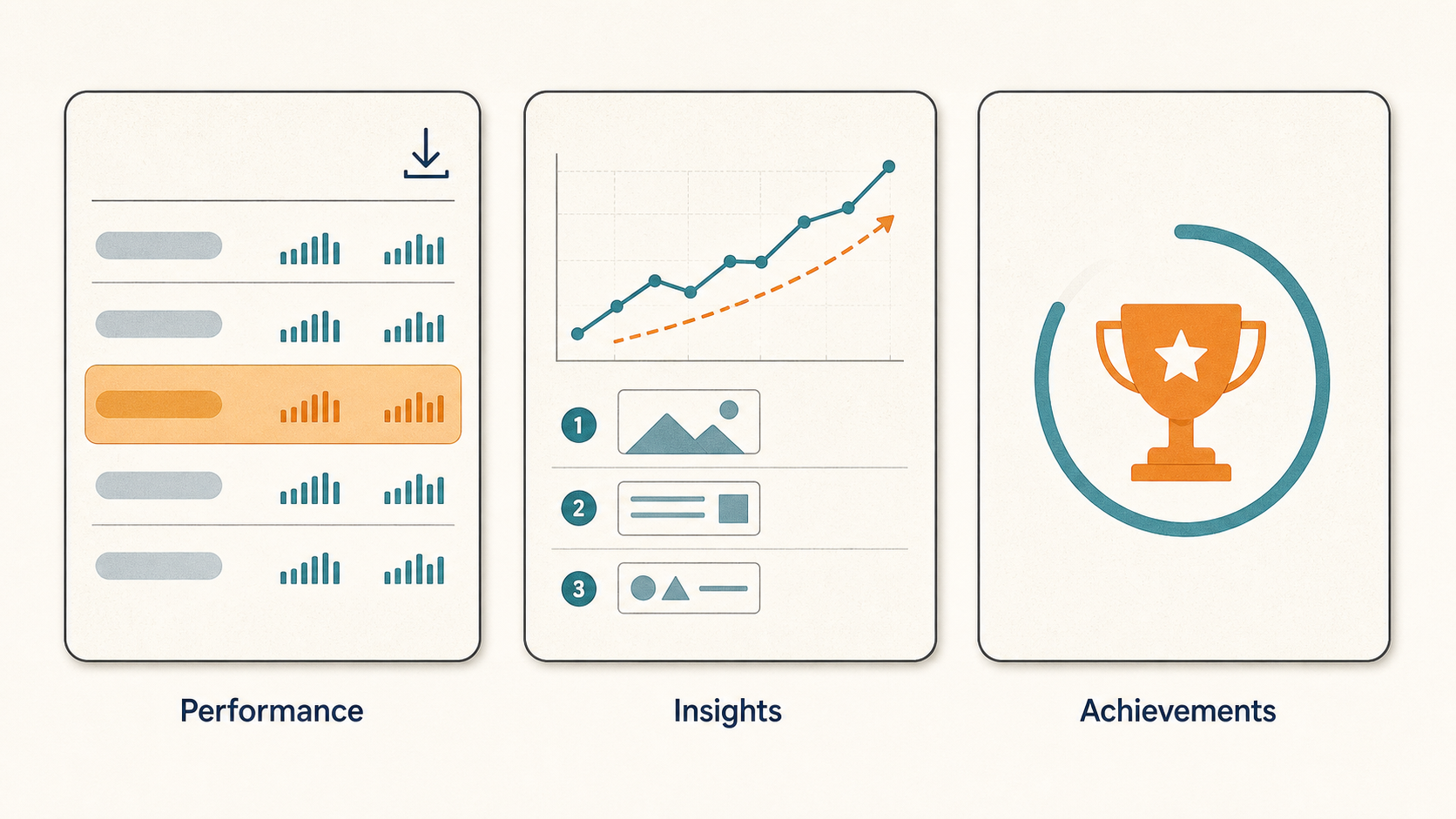 1

2

3

Performance

Insights

Achievements